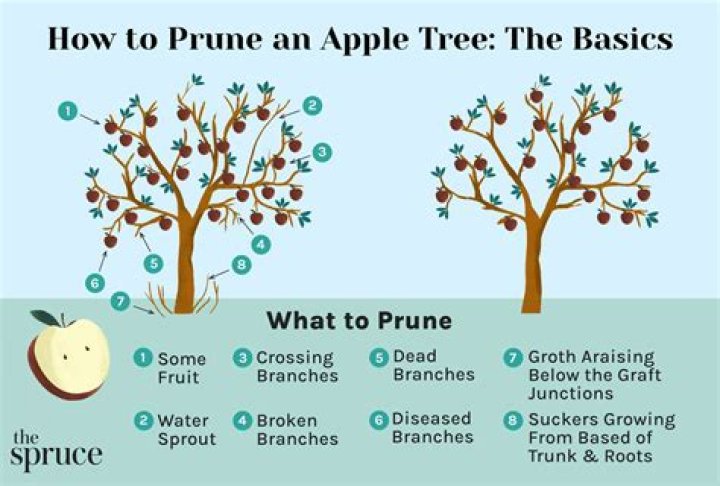 How to Prune an Apple Tree: The Basics

1
2
3
4
5
6
7
8

What to Prune

1 Some Fruit

2 Water Sprout

3 Crossing Branches

4 Broken Branches

5 Dead Branches

6 Diseased Branches

7 Groth Araising Below the Graft Junctions

8 Suckers Growing From Based of Trunk & Roots

the spruce